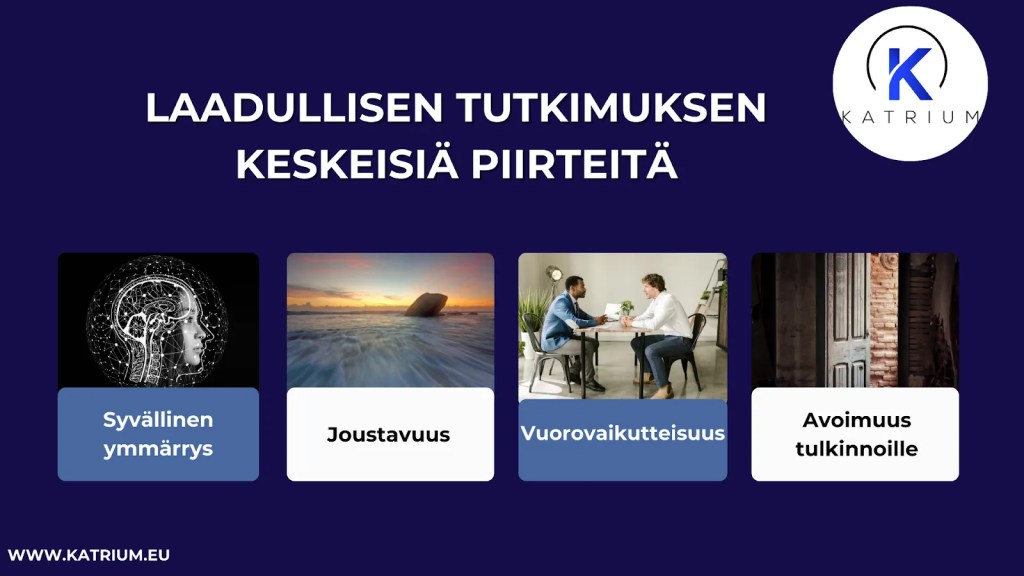 LAADULLISEN TUTKIMUKSEN KESKEISIÄ PIIRTEITÄ

K
KATRIUM

Syvällinen ymmärrys

Joustavuus

Vuorovaikutteisuus

Avoimuus tulkinnoille

WWW.KATRIUM.EU